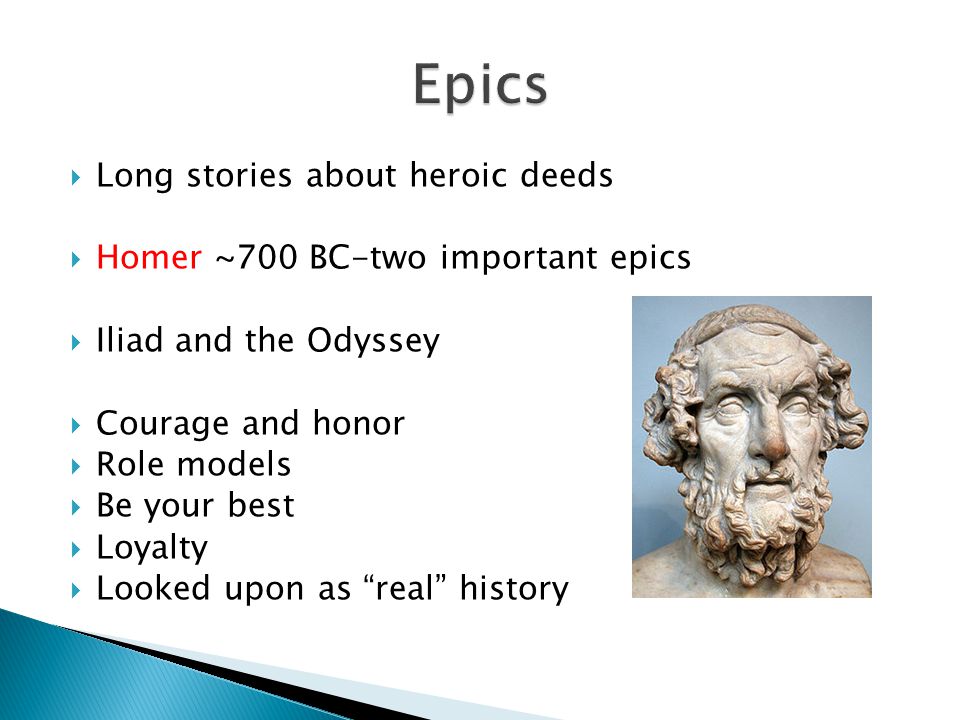 Epics

Long stories about heroic deeds

Homer ~700 BC-two important epics

Iliad and the Odyssey

Courage and honor
Role models
Be your best
Loyalty
Looked upon as “real” history